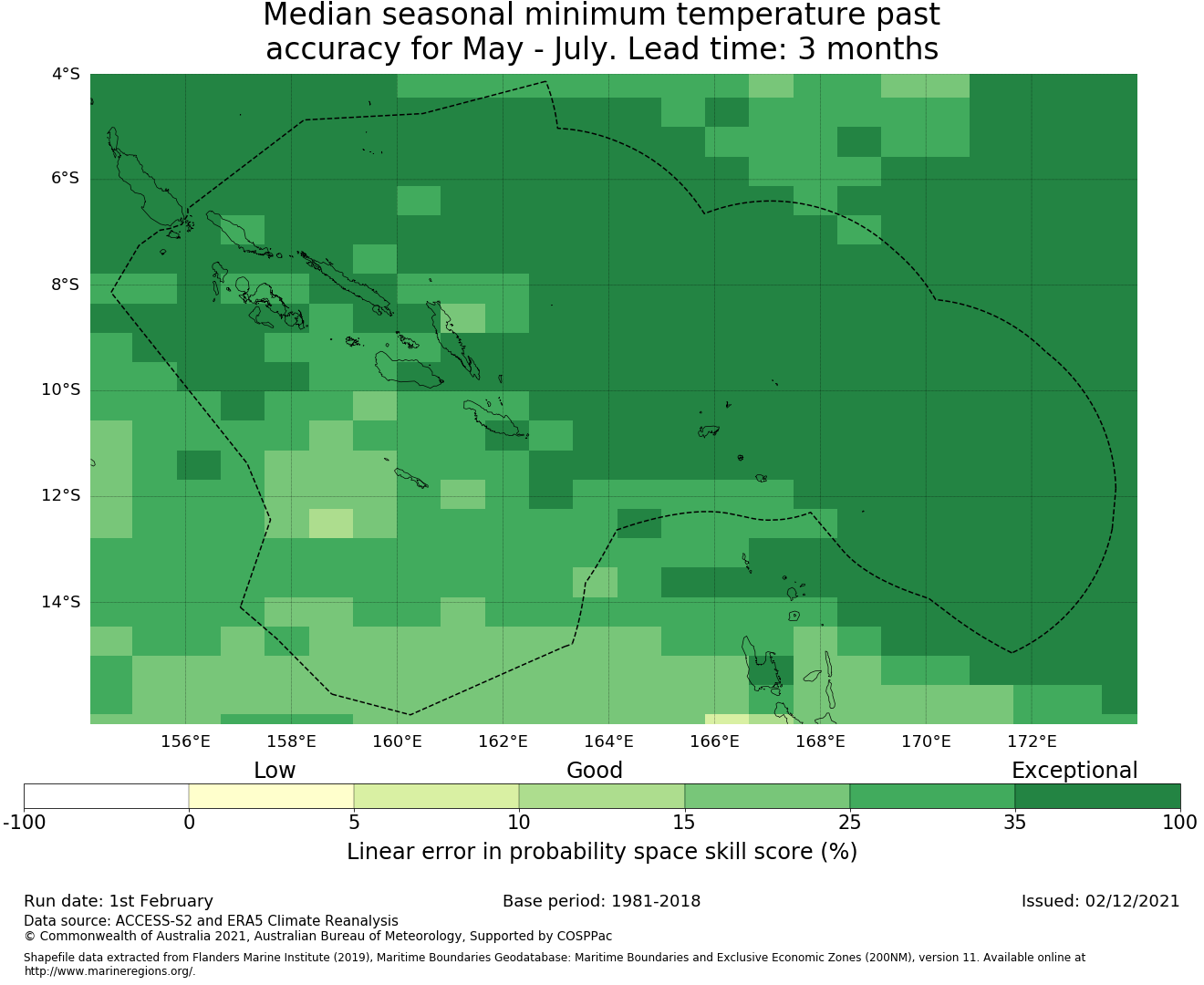 Median seasonal minimum temperature past accuracy for May - July. Lead time: 3 months

4°S
6°S
8°S
10°S
12°S
14°S

156°E
158°E
160°E
162°E
164°E
166°E
168°E
170°E
172°E

Low
Good
Exceptional

-100
0
5
10
15
25
35
100

Linear error in probability space skill score (%)

Run date: 1st February
Base period: 1981-2018
Issued: 02/12/2021

Data source: ACCESS-S2 and ERA5 Climate Reanalysis
© Commonwealth of Australia 2021, Australian Bureau of Meteorology, Supported by COSPPac

Shapefile data extracted from Flanders Marine Institute (2019), Maritime Boundaries Geodatabase: Maritime Boundaries and Exclusive Economic Zones (200NM), version 11. Available online at http://www.marineregions.org/.